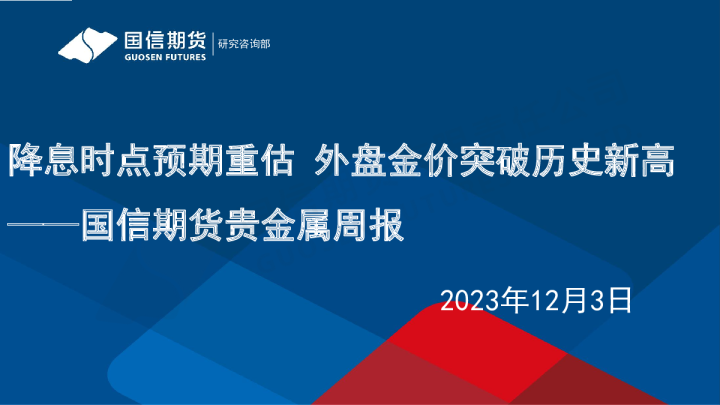 国信期货
GUOSEN FUTURES
研究咨询部

降息时点预期重估 外盘金价突破历史新高

——国信期货贵金属周报

2023年12月3日